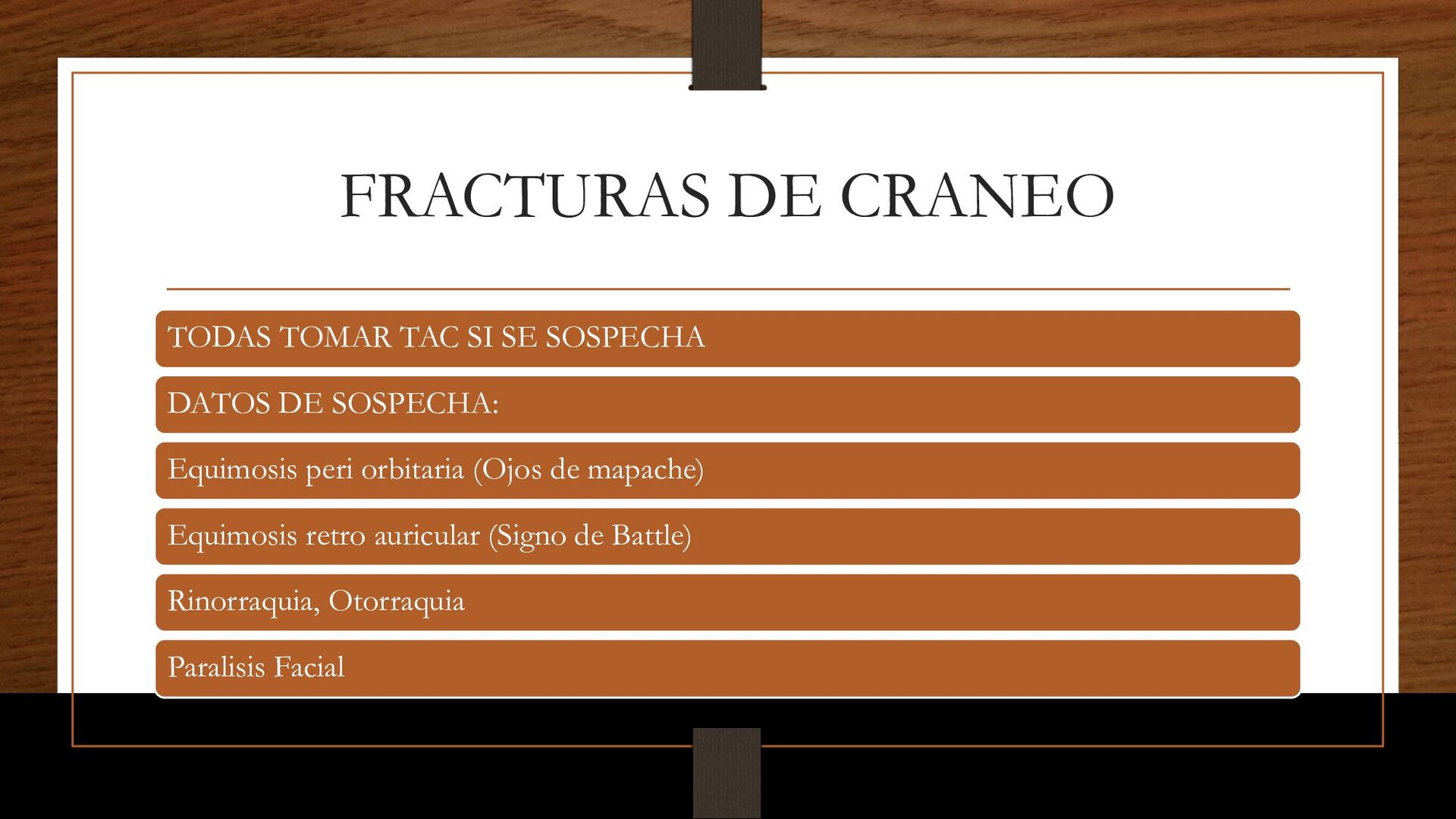 FRACTURAS DE CRANEO

TODAS TOMAR TAC SI SE SOSPECHA

DATOS DE SOSPECHA:

Equimosis peri orbitaria (Ojos de mapache)

Equimosis retro auricular (Signo de Battle)

Rinorraquia, Otorraquia

Paralisis Facial